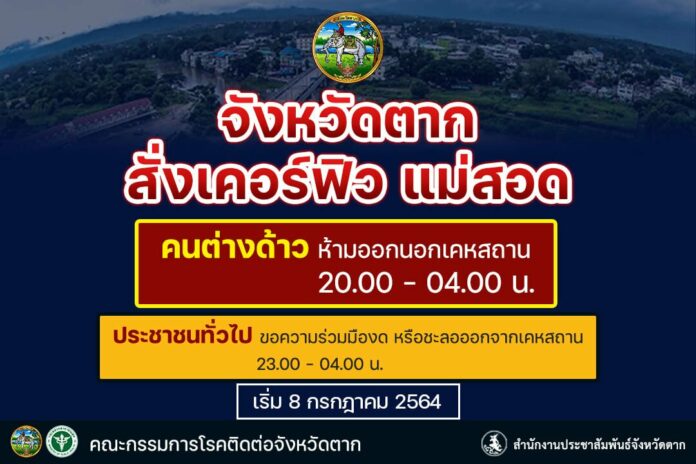 จังหวัดตาก
สั่งเคอร์ฟิว แม่สอด

คนต่างด้าว ห้ามออกนอกเคหสถาน
20.00 - 04.00 น.

ประชาชนทั่วไป ขอความร่วมมืองด หรือชะลอออกจากเคหสถาน
23.00 - 04.00 น.

เริ่ม 8 กรกฎาคม 2564

คณะกรรมการโรคติดต่อจังหวัดตาก

สำนักงานประชาสัมพันธ์จังหวัดตาก